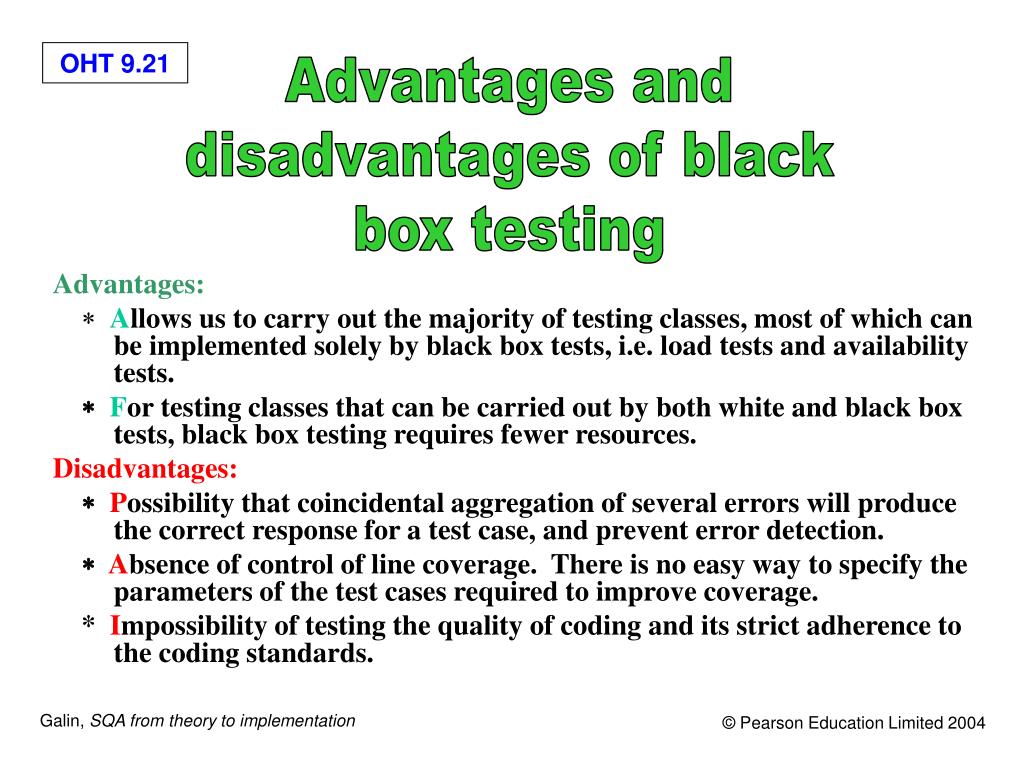 OHT 9.21

Advantages and disadvantages of black box testing

Advantages:

* Allows us to carry out the majority of testing classes, most of which can be implemented solely by black box tests, i.e. load tests and availability tests.

* For testing classes that can be carried out by both white and black box tests, black box testing requires fewer resources.

Disadvantages:

* Possibility that coincidental aggregation of several errors will produce the correct response for a test case, and prevent error detection.

* Absence of control of line coverage. There is no easy way to specify the parameters of the test cases required to improve coverage.

* Impossibility of testing the quality of coding and its strict adherence to the coding standards.

Galin, SQA from theory to implementation

© Pearson Education Limited 2004